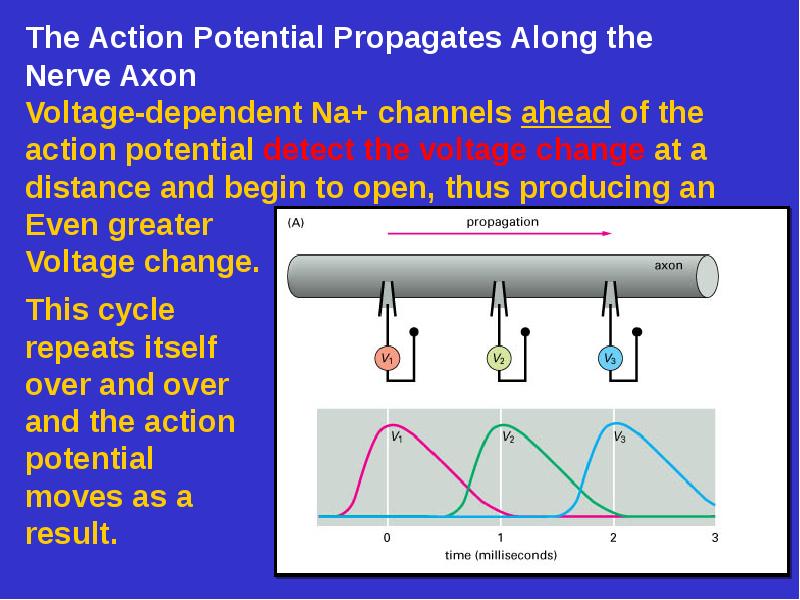 The Action Potential Propagates Along the Nerve Axon

Voltage-dependent Na+ channels ahead of the action potential detect the voltage change at a distance and begin to open, thus producing an Even greater Voltage change.

This cycle repeats itself over and over and the action potential moves as a result.

(A)

propagation

axon

$V_1$

$V_2$

$V_3$

$V_1$

$V_2$

$V_3$

0

1

2

3

time (milliseconds)